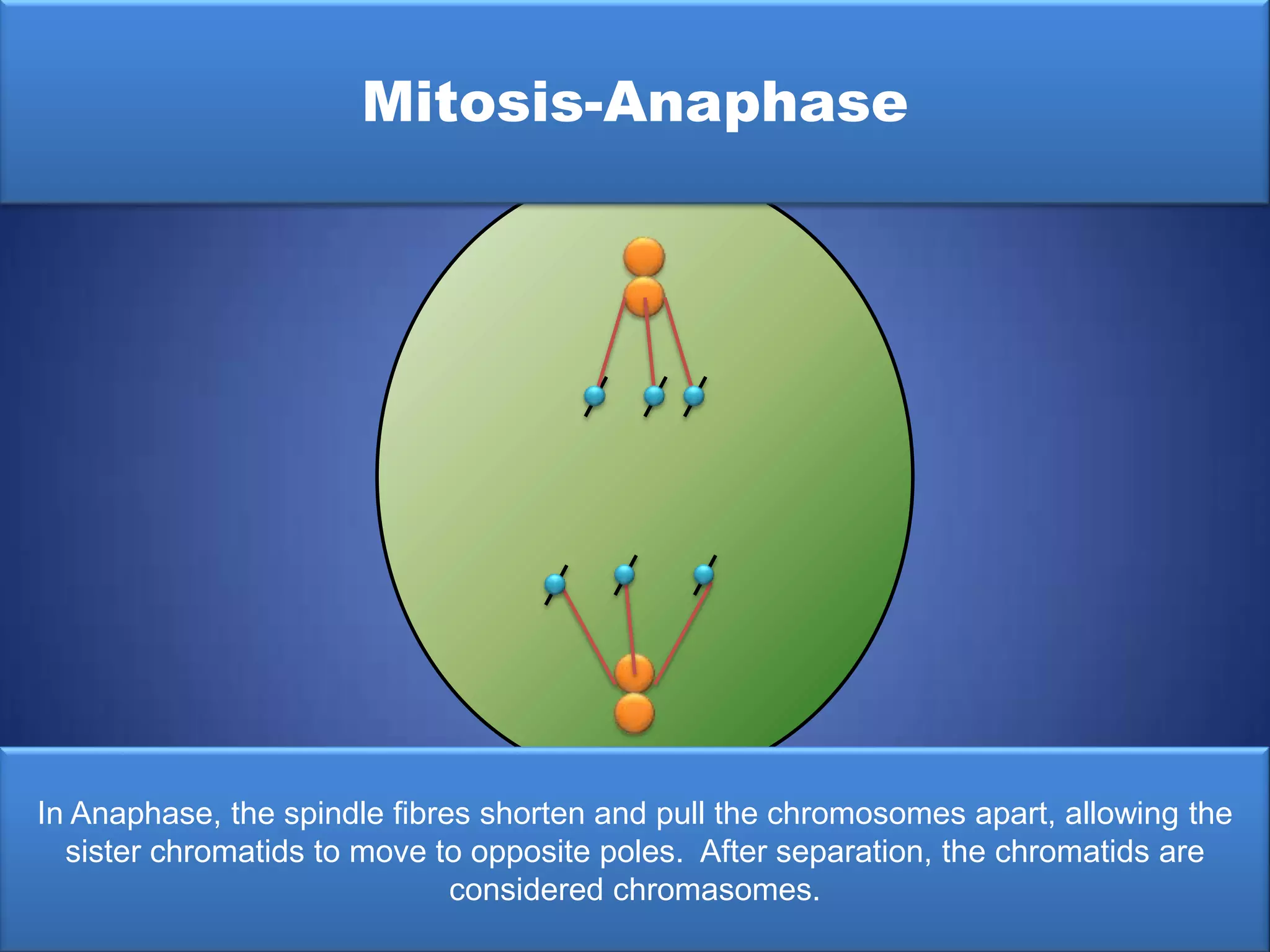 Mitosis-Anaphase

In Anaphase, the spindle fibres shorten and pull the chromosomes apart, allowing the sister chromatids to move to opposite poles.  After separation, the chromatids are considered chromasomes.